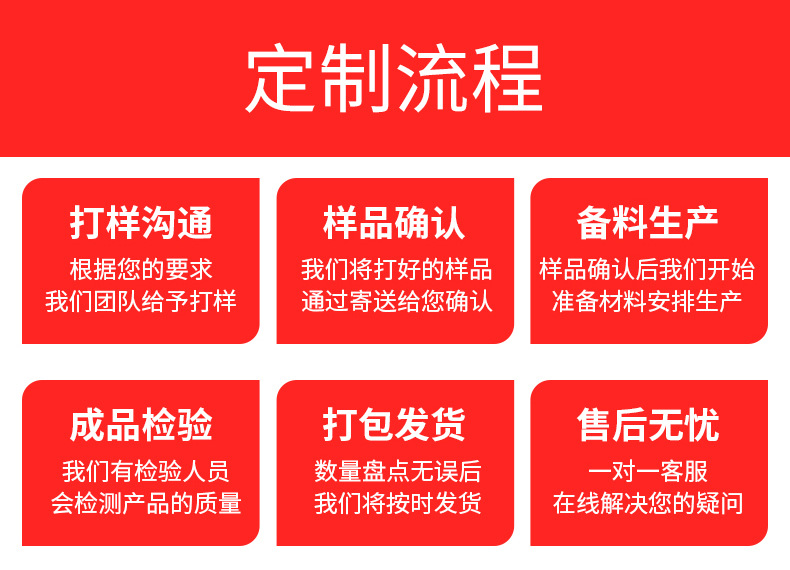 定制流程

打样沟通
根据您的要求
我们团队给予打样

样品确认
我们将打好的样品
通过寄送给您确认

备料生产
样品确认后我们开始
准备材料安排生产

成品检验
我们有检验人员
会检测产品的质量

打包发货
数量盘点无误后
我们将按时发货

售后无忧
一对一客服
在线解决您的疑问